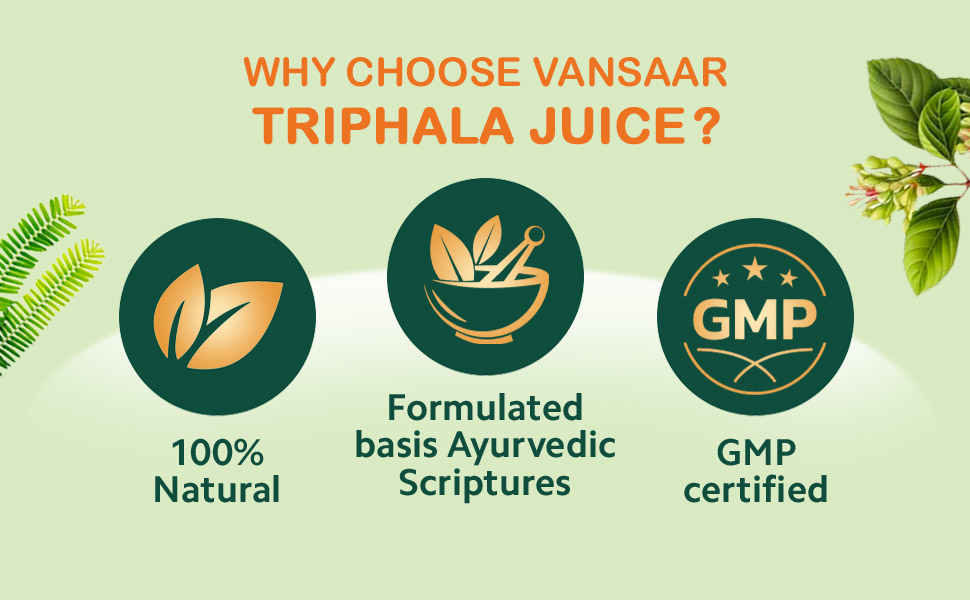 WHY CHOOSE VANSAAR
TRIPHALA JUICE?

100% Natural

Formulated basis Ayurvedic Scriptures

GMP

GMP certified